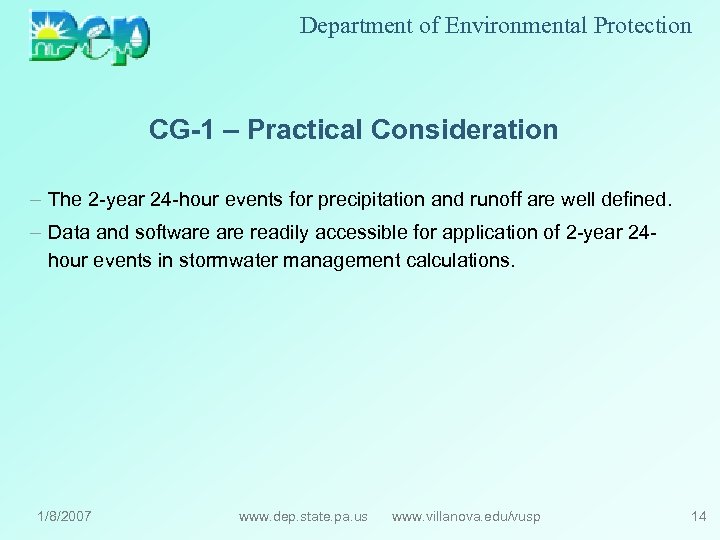 Dep

Department of Environmental Protection

CG-1 – Practical Consideration

– The 2-year 24-hour events for precipitation and runoff are well defined.

– Data and software are readily accessible for application of 2-year 24-hour events in stormwater management calculations.

1/8/2007 www.dep.state.pa.us www.villanova.edu/vusp 14